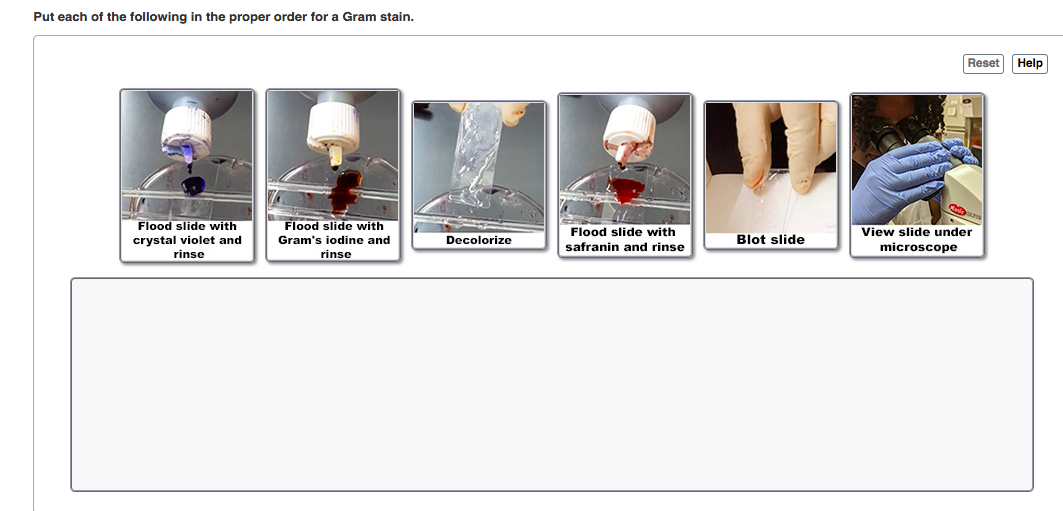 Put each of the following in the proper order for a Gram stain.

Reset Help

Flood slide with crystal violet and rinse

Flood slide with Gram's iodine and rinse

Decolorize

Flood slide with safranin and rinse

Blot slide

View slide under microscope